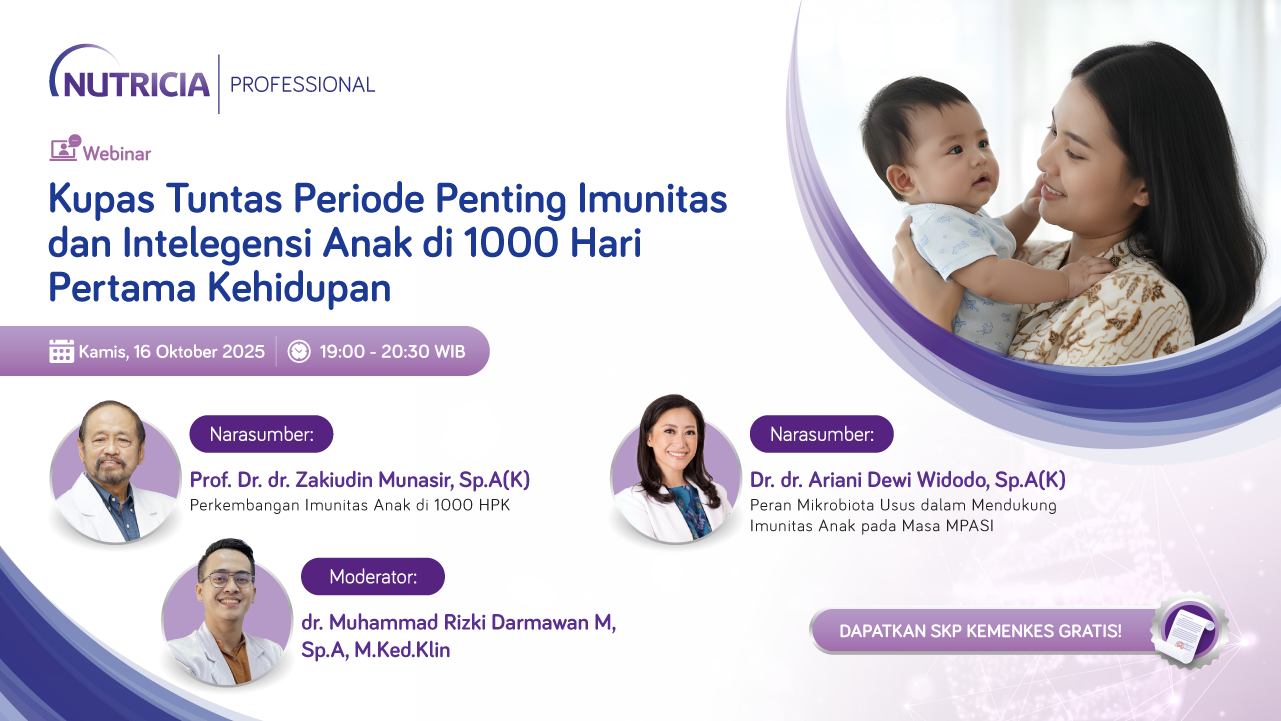 NUTRICIA | PROFESSIONAL

Webinar

Kupas Tuntas Periode Penting Imunitas dan Intelegensi Anak di 1000 Hari Pertama Kehidupan

Kamis, 16 Oktober 2025 | 19:00 - 20:30 WIB

Narasumber:
Prof. Dr. dr. Zakiudin Munasir, Sp.A(K)
Perkembangan Imunitas Anak di 1000 HPK

Narasumber:
Dr. dr. Ariani Dewi Widodo, Sp.A(K)
Peran Mikrobiota Usus dalam Mendukung Imunitas Anak pada Masa MPASI

Moderator:
dr. Muhammad Rizki Darmawan M, Sp.A, M.Ked.Klin

DAPATKAN SKP KEMENKES GRATIS!